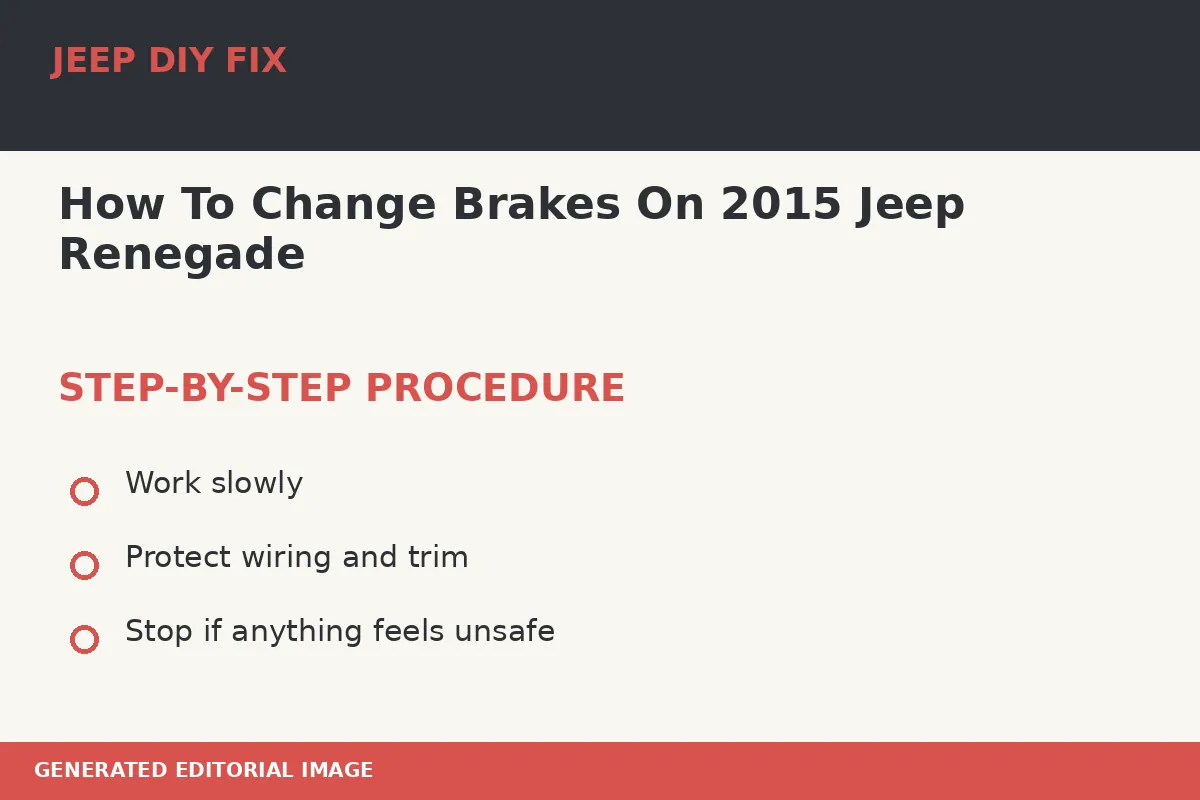 JEEP DIY FIX

How To Change Brakes On 2015 Jeep Renegade

STEP-BY-STEP PROCEDURE

Work slowly

Protect wiring and trim

Stop if anything feels unsafe

GENERATED EDITORIAL IMAGE